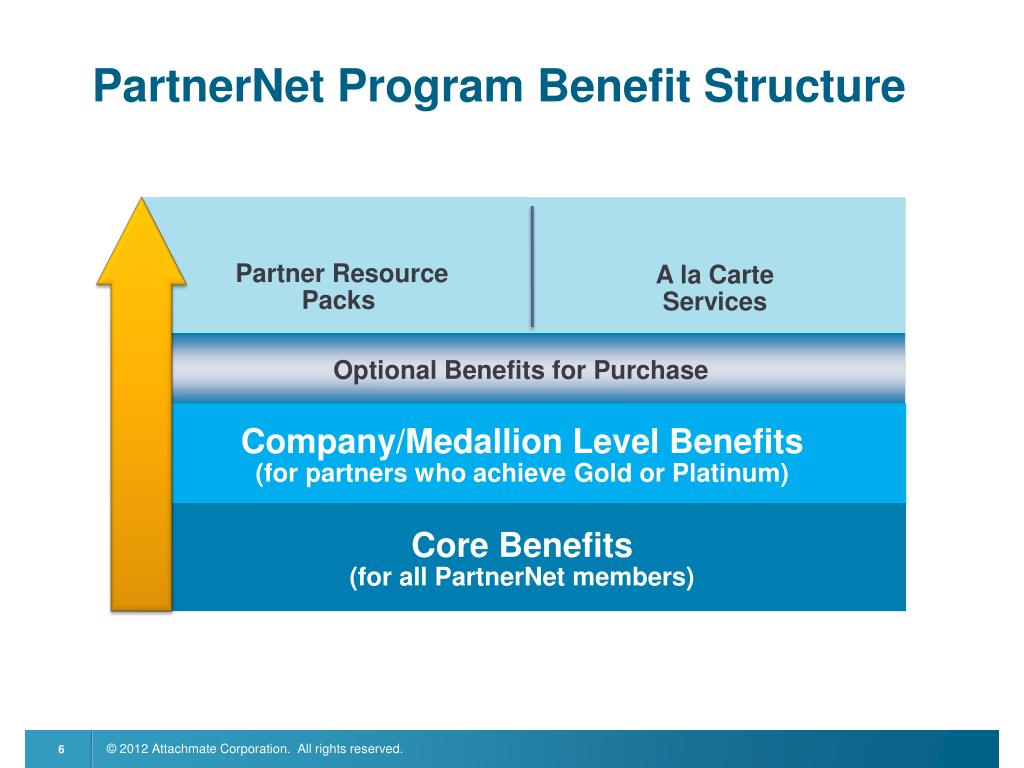 PartnerNet Program Benefit Structure

Partner Resource Packs

A la Carte Services

Optional Benefits for Purchase

Company/Medallion Level Benefits
(for partners who achieve Gold or Platinum)

Core Benefits
(for all PartnerNet members)

6

© 2012 Attachmate Corporation. All rights reserved.